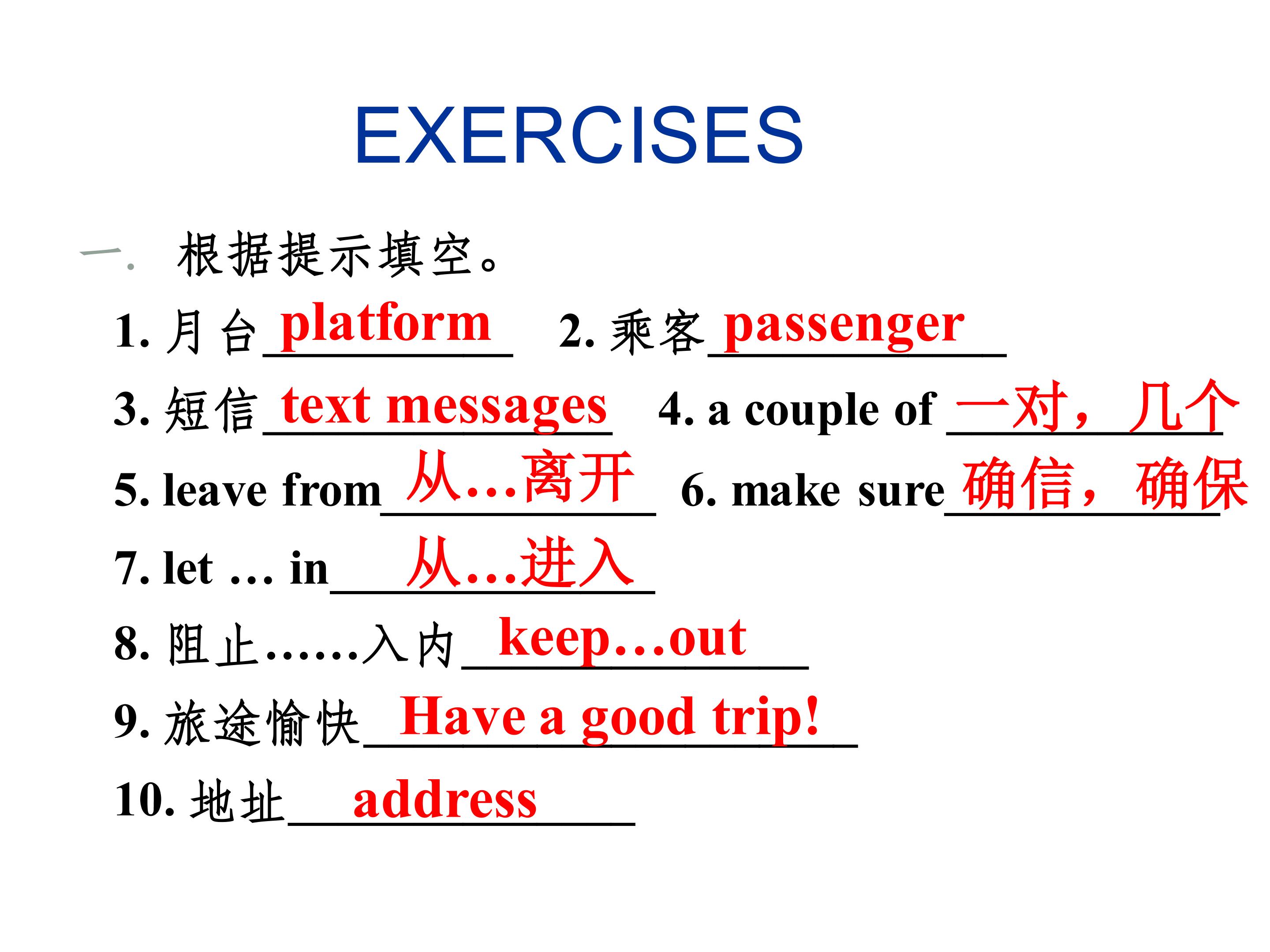 EXERCISES

一. 根据提示填空。

1. 月台 platform 2. 乘客 passenger

3. 短信 text messages 4. a couple of 一对，几个

5. leave from 从…离开 6. make sure 确信，确保

7. let … in 从…进入

8. 阻止……入内 keep…out

9. 旅途愉快 Have a good trip!

10. 地址 address